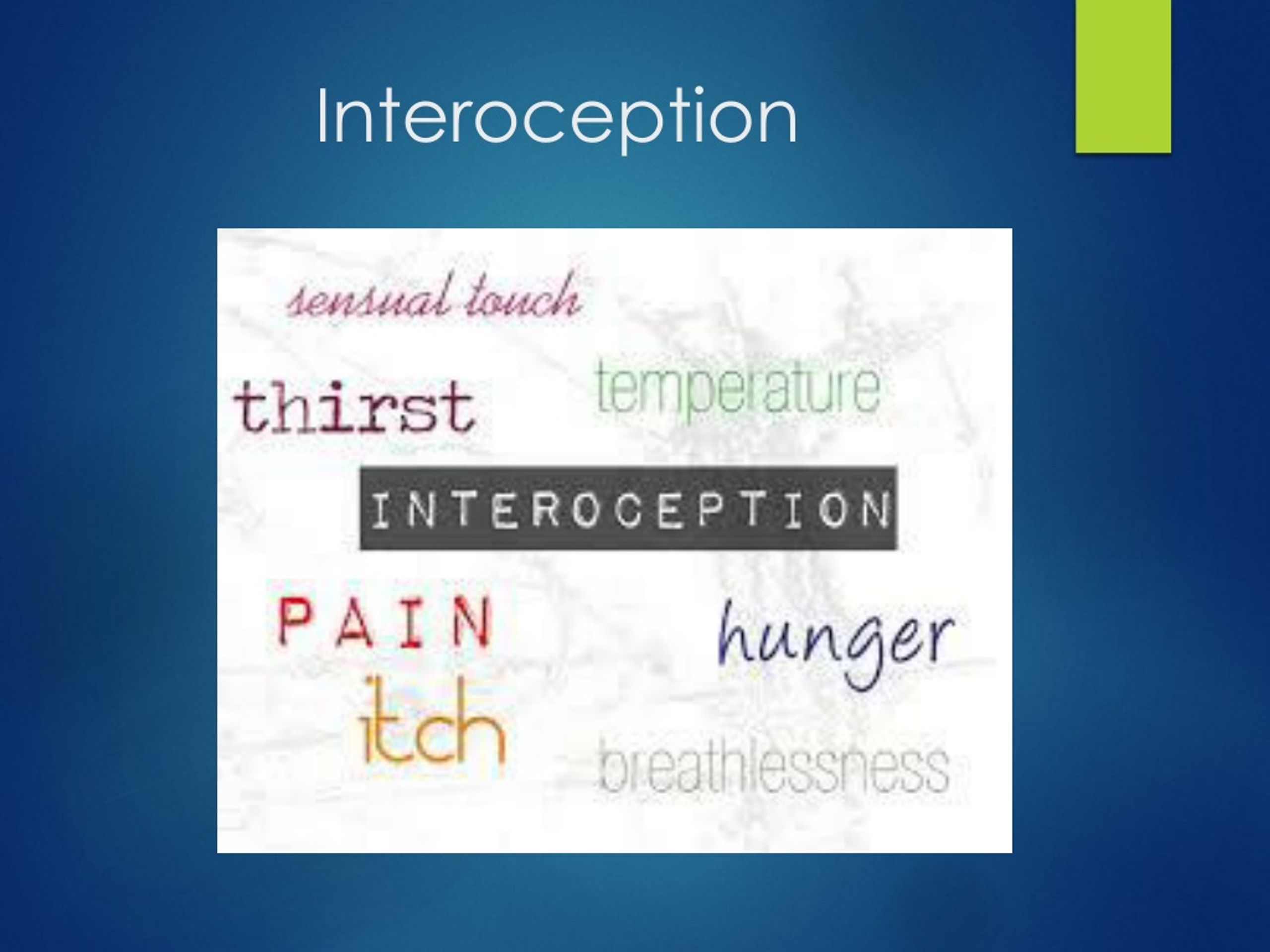 Interoception

sensual touch

thirst

temperature

INTEROCEPTION

PAIN

hunger

itch

breathlessness